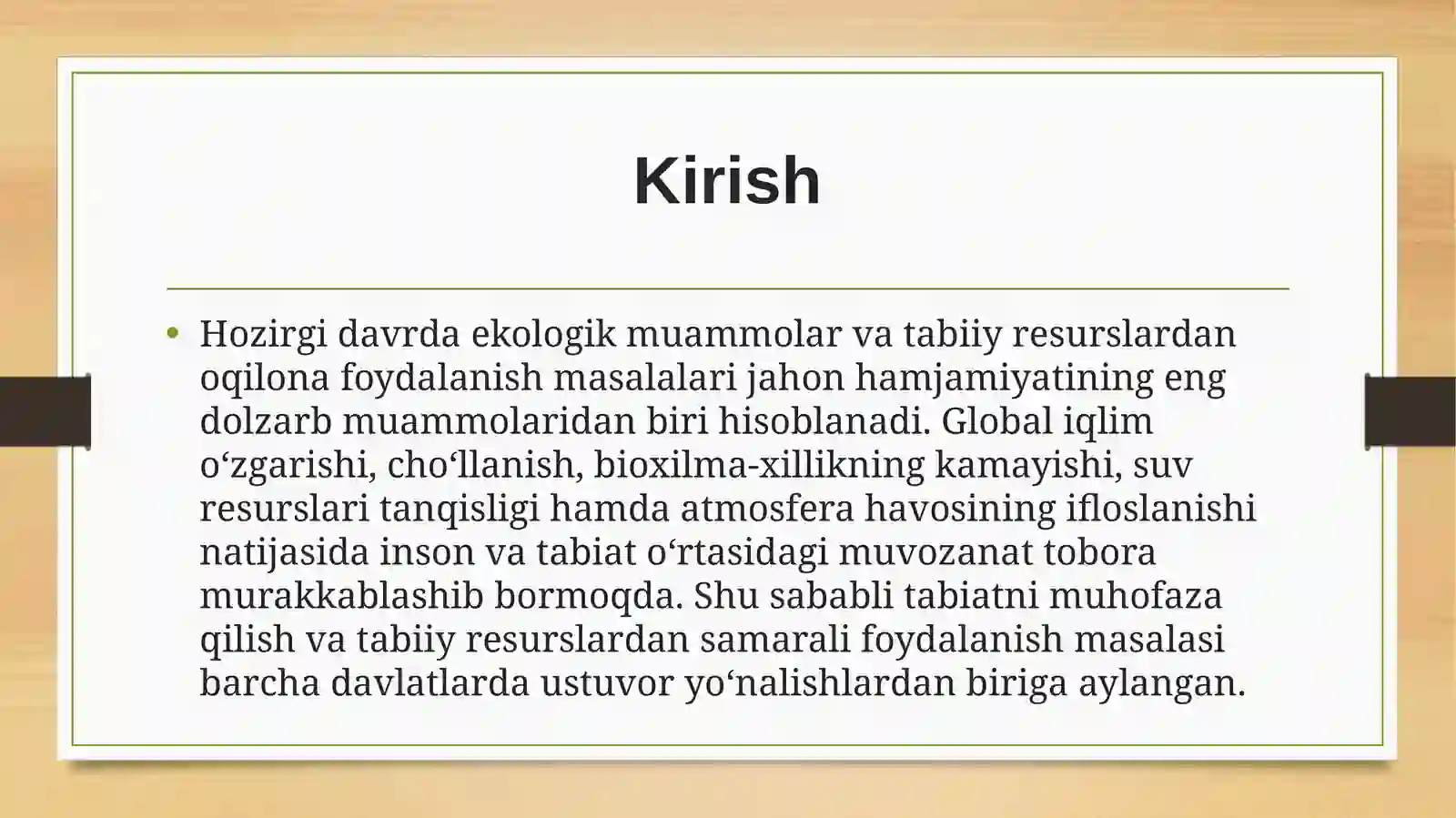 Kirish

• Hozirgi davrda ekologik muammolar va tabiiy resurslardan oqilona foydalanish masalalari jahon hamjamiyatining eng dolzarb muammolaridan biri hisoblanadi. Global iqlim o‘zgarishi, cho‘llanish, bioxilma-xillikning kamayishi, suv resurslari tanqisligi hamda atmosfera havosining ifloslanishi natijasida inson va tabiat o‘rtasidagi muvozanat tobora murakkablashib bormoqda. Shu sababli tabiatni muhofaza qilish va tabiiy resurslardan samarali foydalanish masalasi barcha davlatlarda ustuvor yo‘nalishlardan biriga aylangan.